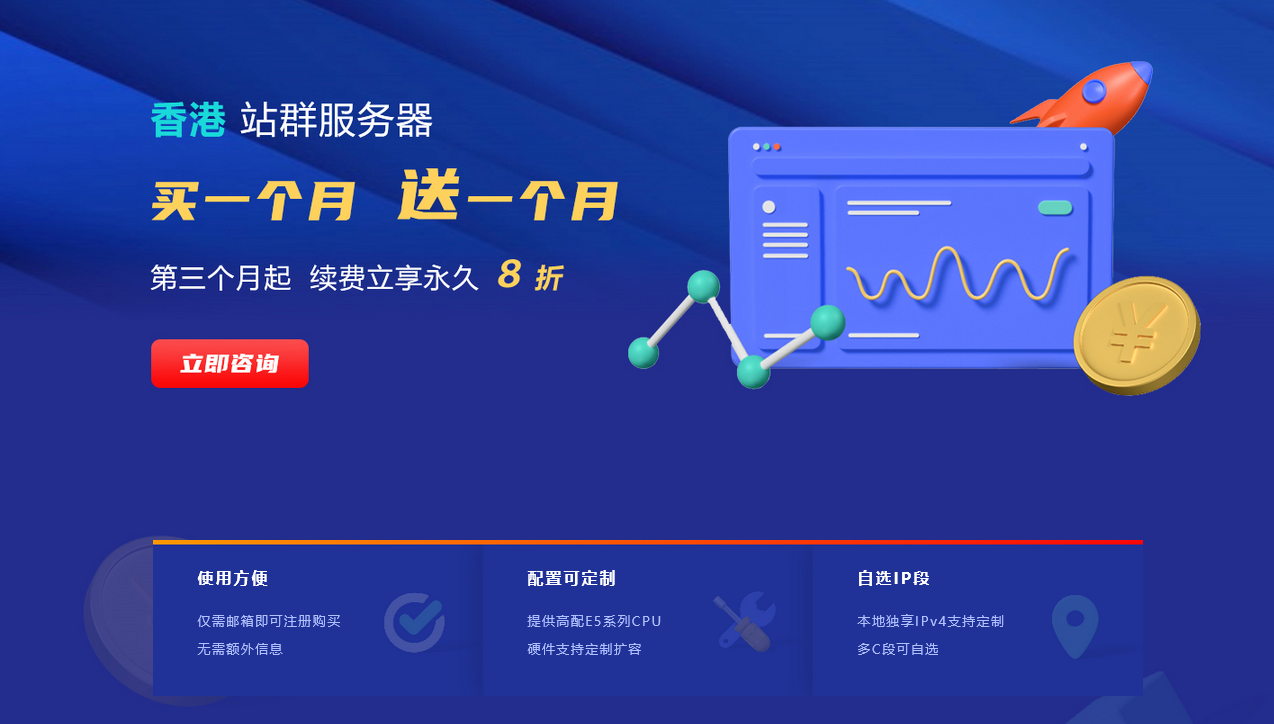 香港 站群服务器

买一个月 送一个月

第三个月起 续费立享永久 8 折

立即咨询

使用方便

仅需邮箱即可注册购买
无需额外信息

配置可定制

提供高配E5系列CPU
硬件支持定制扩容

自选IP段

本地独享IPv4支持定制
多C段可自选